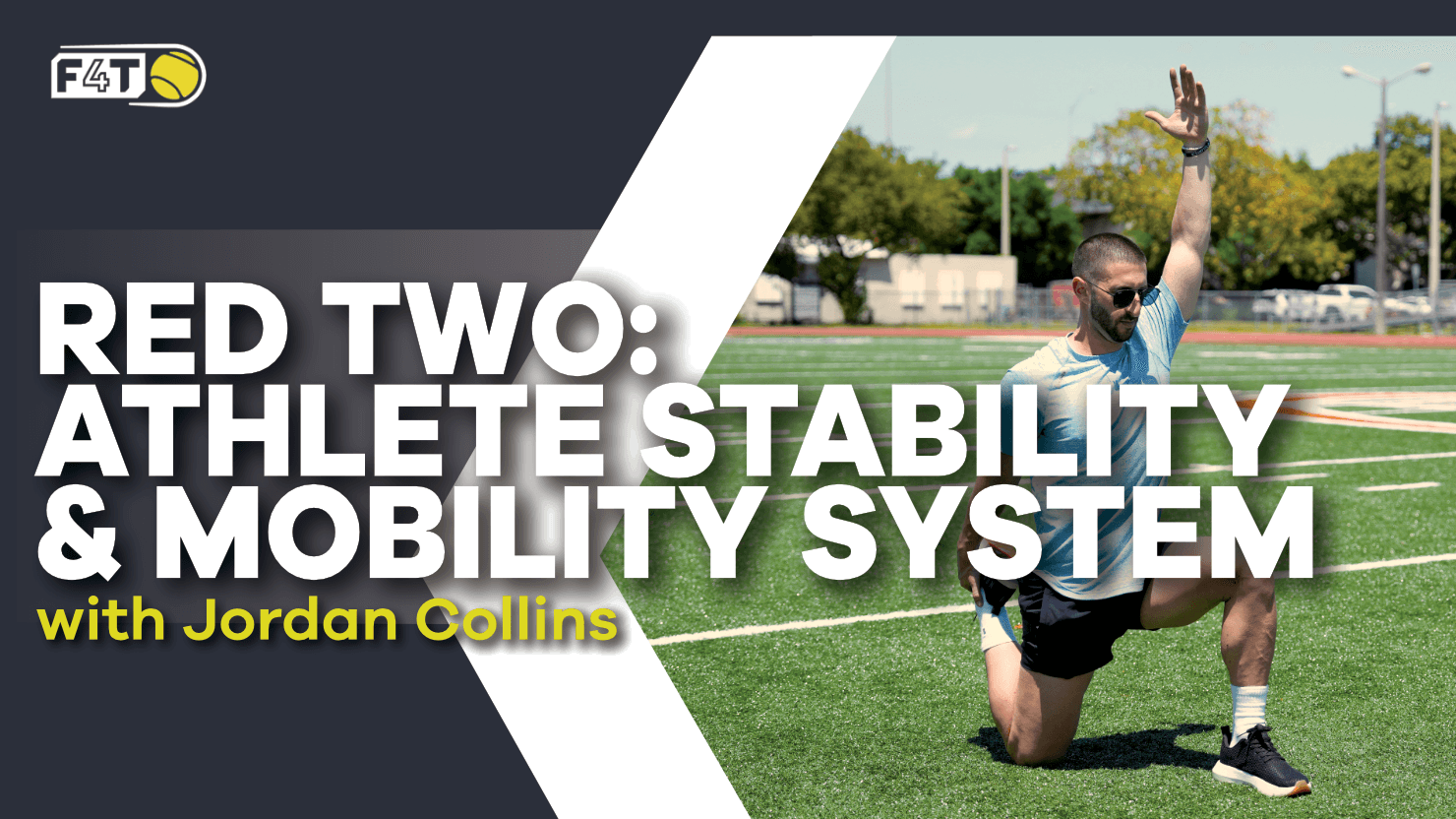 F4T

RED TWO:
ATHLETE STABILITY
& MOBILITY SYSTEM
with Jordan Collins